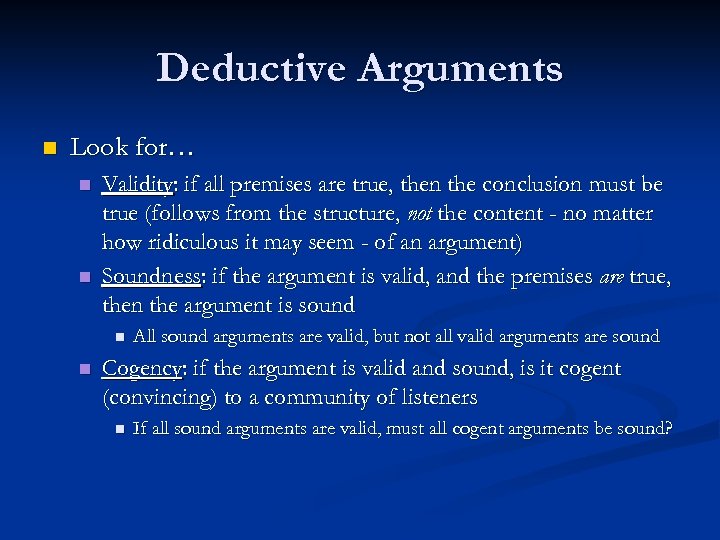 Deductive Arguments

Look for…

Validity: if all premises are true, then the conclusion must be true (follows from the structure, not the content - no matter how ridiculous it may seem - of an argument)

Soundness: if the argument is valid, and the premises are true, then the argument is sound

All sound arguments are valid, but not all valid arguments are sound

Cogency: if the argument is valid and sound, is it cogent (convincing) to a community of listeners

If all sound arguments are valid, must all cogent arguments be sound?